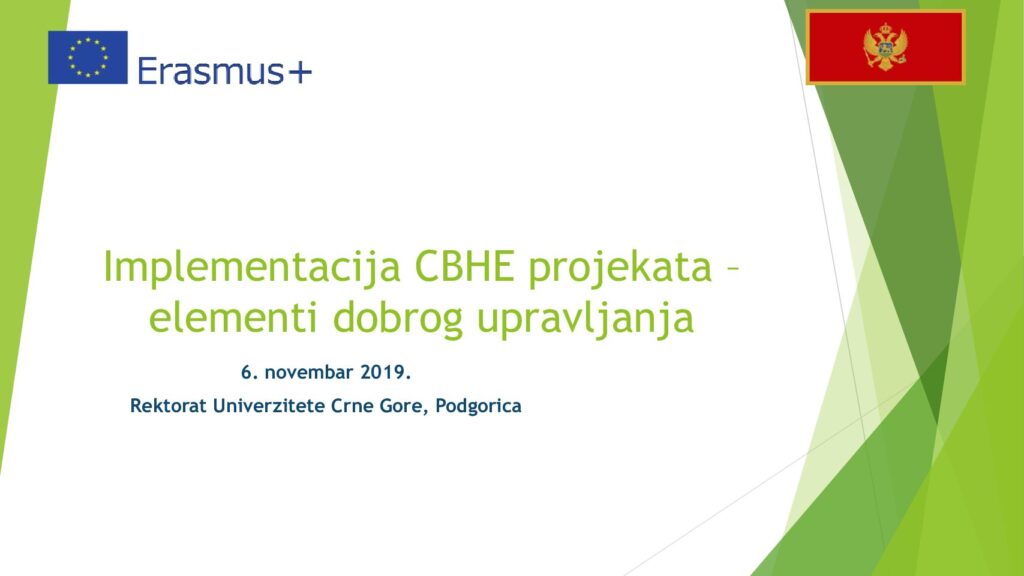 Erasmus+

Implementacija CBHE projekata – elementi dobrog upravljanja

6. novembar 2019.

Rektorat Univerzitete Crne Gore, Podgorica